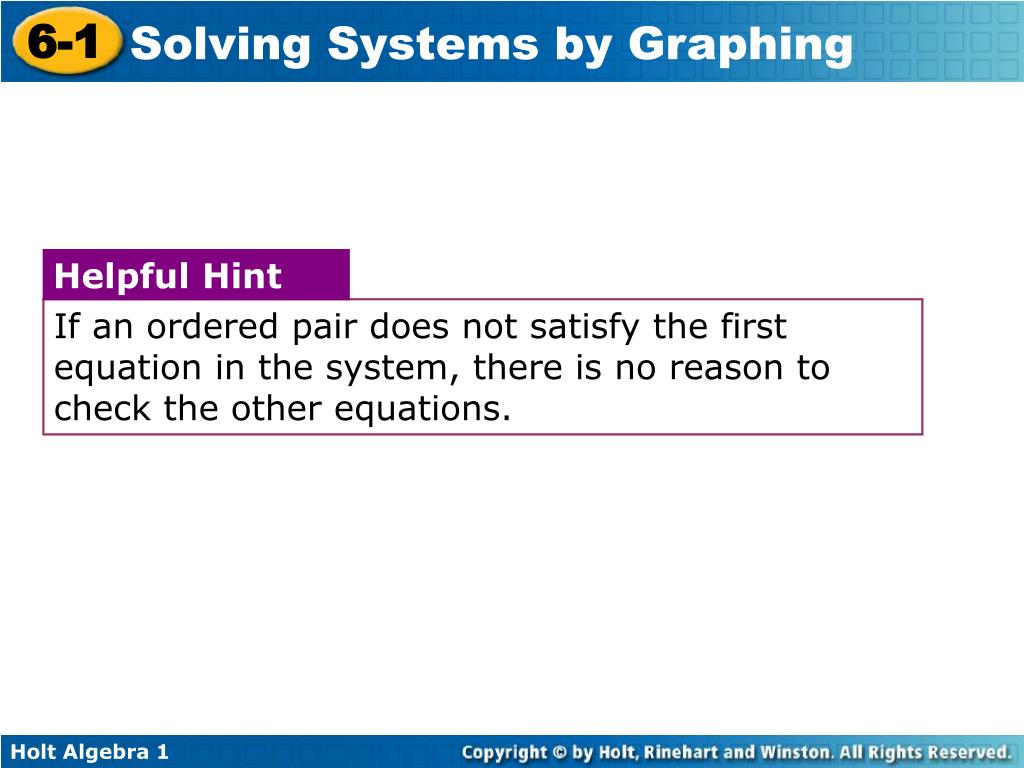 6-1 Solving Systems by Graphing

Helpful Hint

If an ordered pair does not satisfy the first equation in the system, there is no reason to check the other equations.

Holt Algebra 1

Copyright © by Holt, Rinehart and Winston. All Rights Reserved.